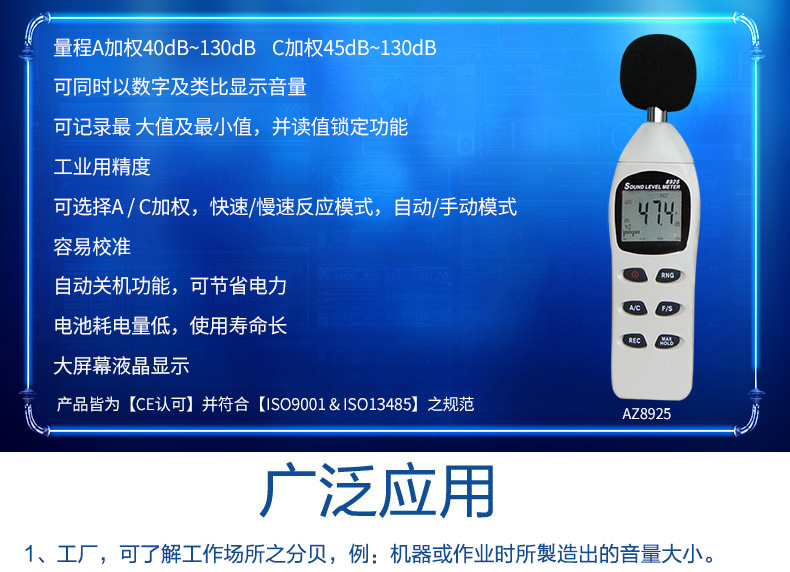 量程A加权40dB~130dB　C加权45dB~130dB

可同时以数字及类比显示音量

可记录最 大值及最小值，并读值锁定功能

工业用精度

可选择A / C加权，快速/慢速反应模式，自动/手动模式

容易校准

自动关机功能，可节省电力

电池耗电量低，使用寿命长

大屏幕液晶显示

产品皆为【CE认可】并符合【ISO9001 & ISO13485】之规范

8925
SOUND LEVEL METER
47.4
RNG
A/C
F/S
REC
MAX HOLD

AZ8925

广泛应用

1、工厂，可了解工作场所之分贝，例：机器或作业时所製造出的音量大小。